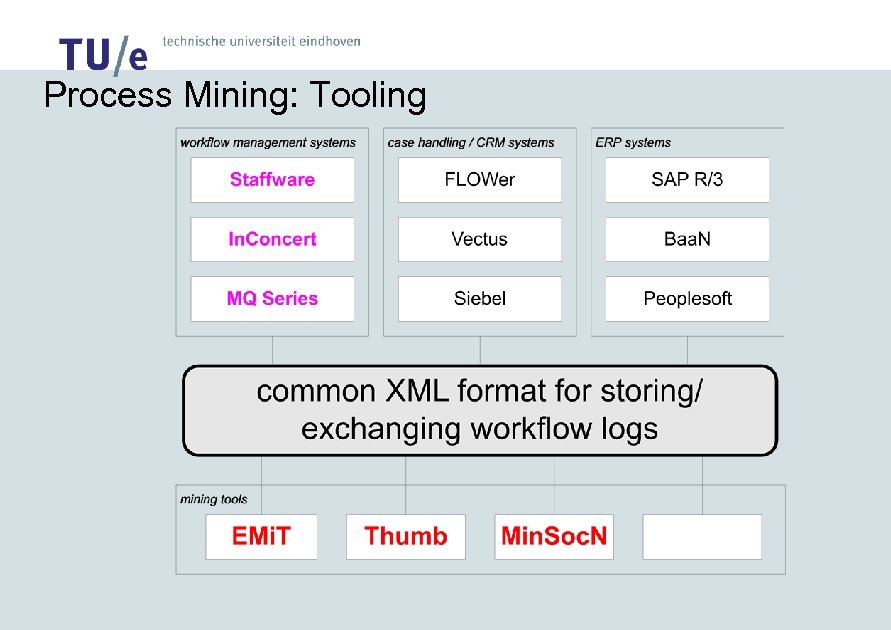 TU/e technische universiteit eindhoven

Process Mining: Tooling

workflow management systems

Staffware

InConcert

MQ Series

case handling / CRM systems

FLOWer

Vectus

Siebel

ERP systems

SAP R/3

BaaN

Peoplesoft

common XML format for storing/ exchanging workflow logs

mining tools

EMiT

Thumb

MinSocN